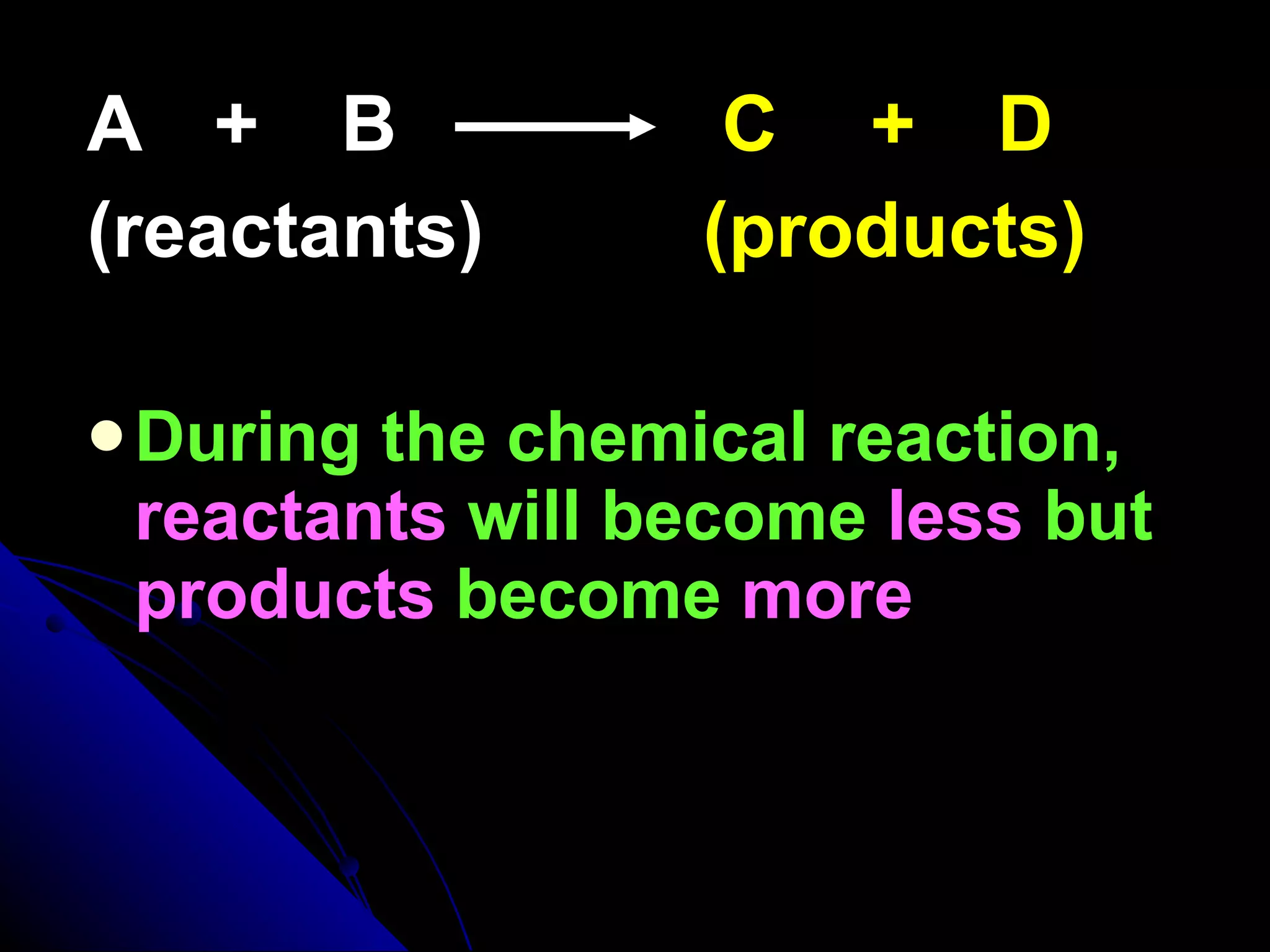 $A + B \longrightarrow C + D$

(reactants) (products)

• During the chemical reaction, reactants will become less but products become more